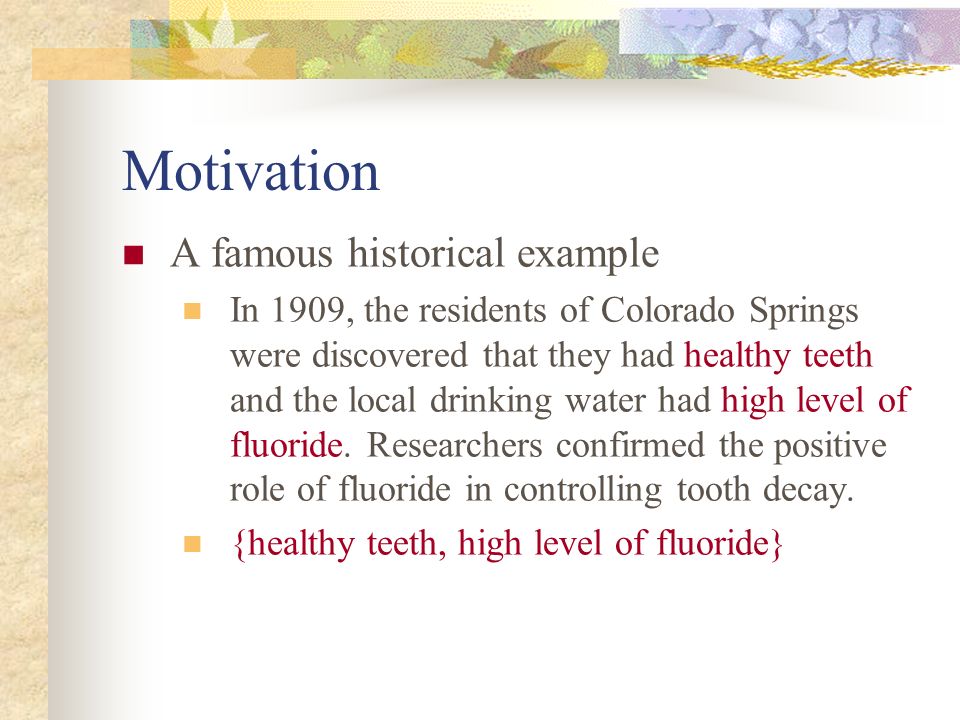 Motivation

A famous historical example

In 1909, the residents of Colorado Springs were discovered that they had healthy teeth and the local drinking water had high level of fluoride. Researchers confirmed the positive role of fluoride in controlling tooth decay.

{healthy teeth, high level of fluoride}